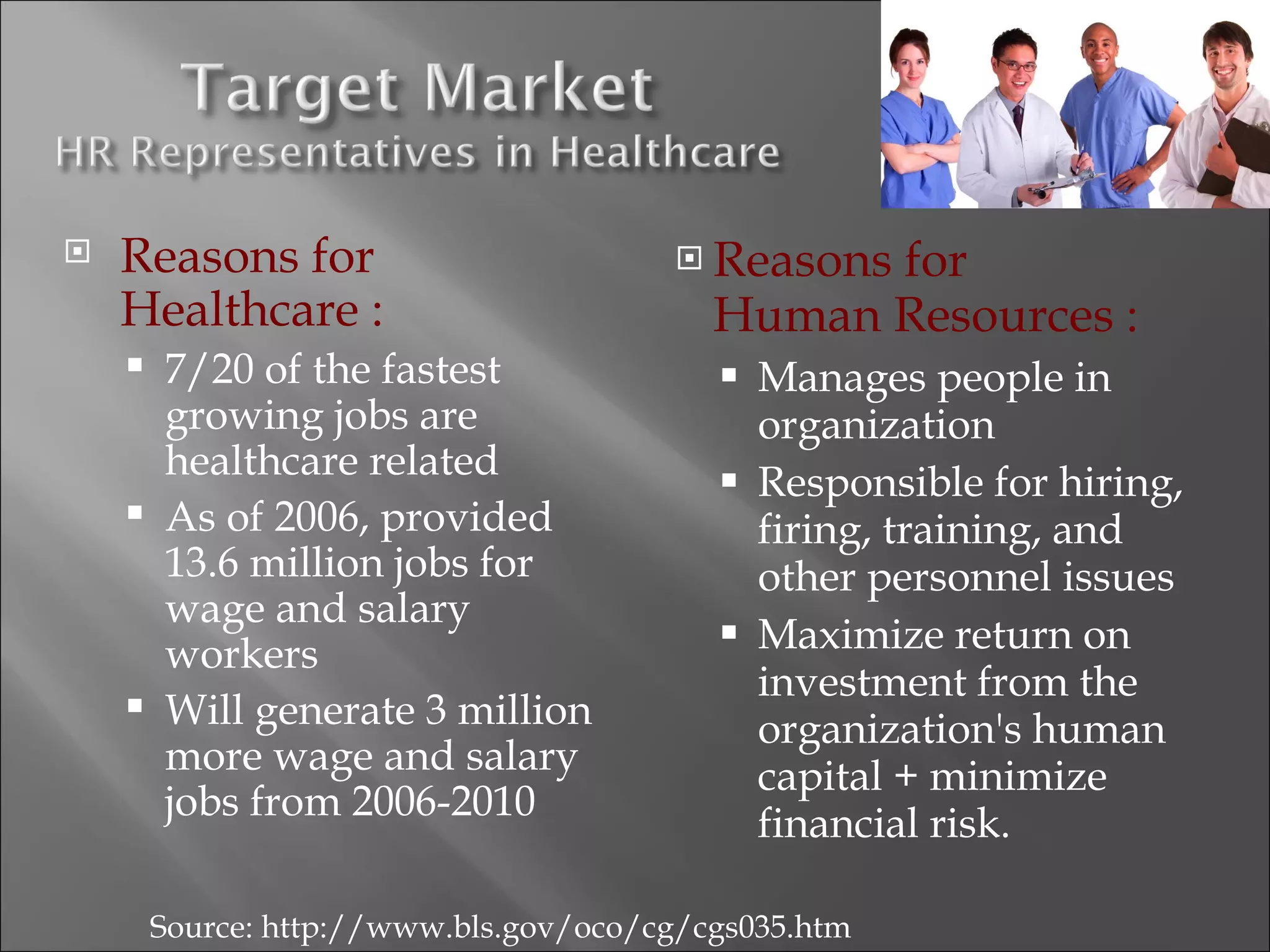 Target Market
HR Representatives in Healthcare

Reasons for Healthcare :

- 7/20 of the fastest growing jobs are healthcare related
- As of 2006, provided 13.6 million jobs for wage and salary workers
- Will generate 3 million more wage and salary jobs from 2006-2010

Reasons for Human Resources :

- Manages people in organization
- Responsible for hiring, firing, training, and other personnel issues
- Maximize return on investment from the organization's human capital + minimize financial risk.

Source: http://www.bls.gov/oco/cg/cgs035.htm